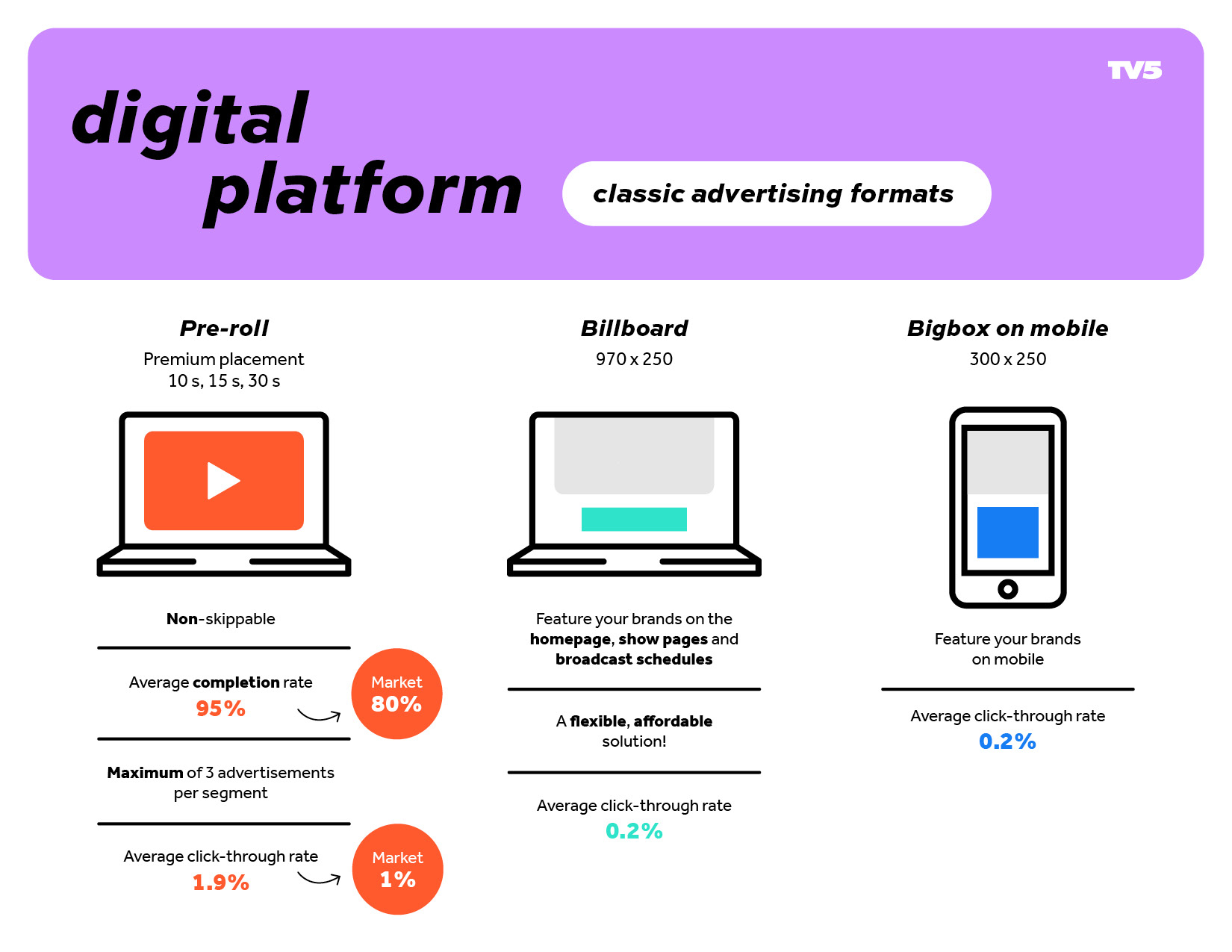 TV5

digital platform

classic advertising formats

Pre-roll
Premium placement
10 s, 15 s, 30 s

Non-skippable

Average completion rate
95%

Market
80%

Maximum of 3 advertisements per segment

Average click-through rate
1.9%

Market
1%

Billboard
970 x 250

Feature your brands on the homepage, show pages and broadcast schedules

A flexible, affordable solution!

Average click-through rate
0.2%

Bigbox on mobile
300 x 250

Feature your brands on mobile

Average click-through rate
0.2%